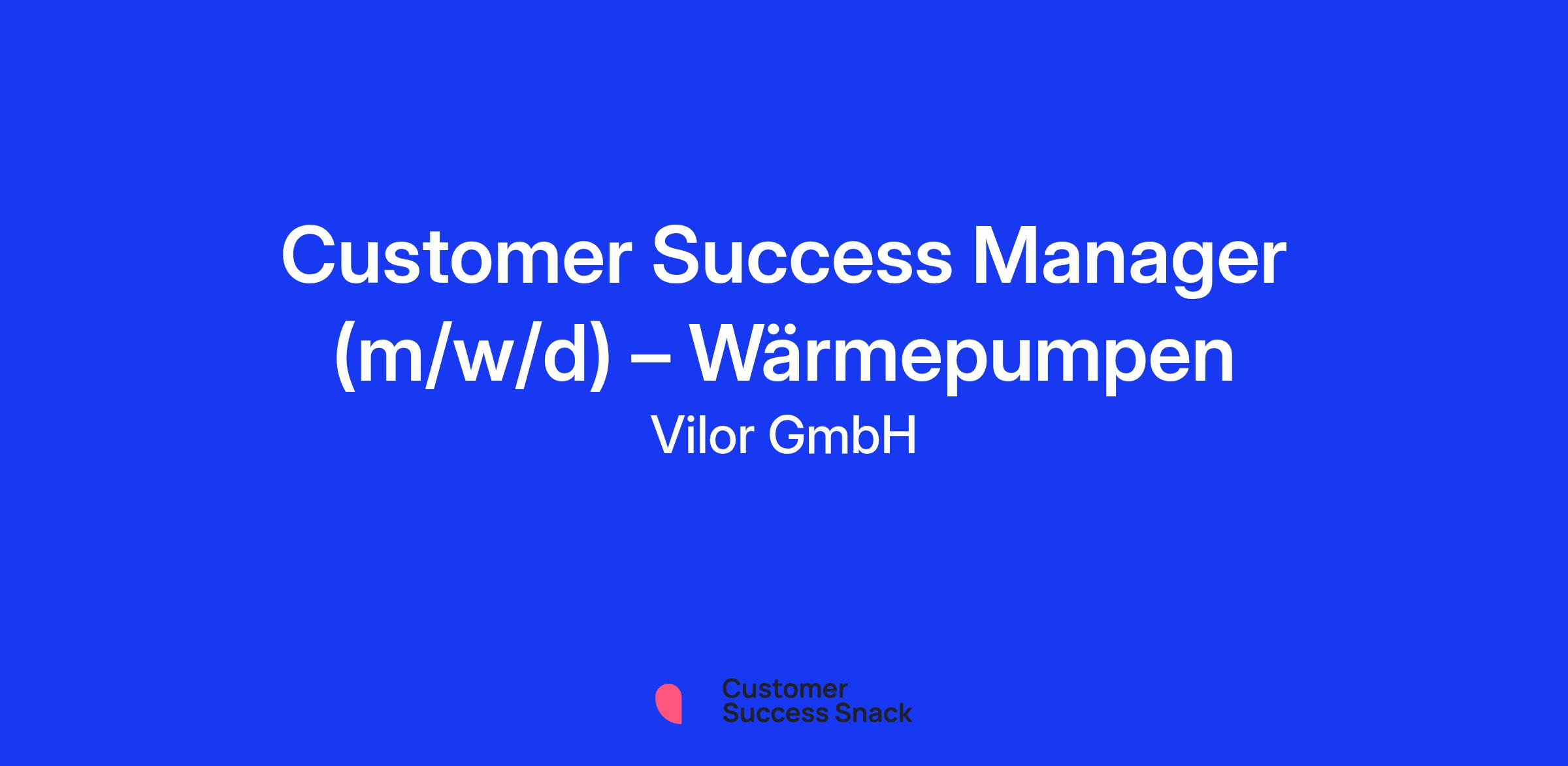 Customer Success Manager (m/w/d) – Wärmepumpen

Vilor GmbH

Customer
Success Snack